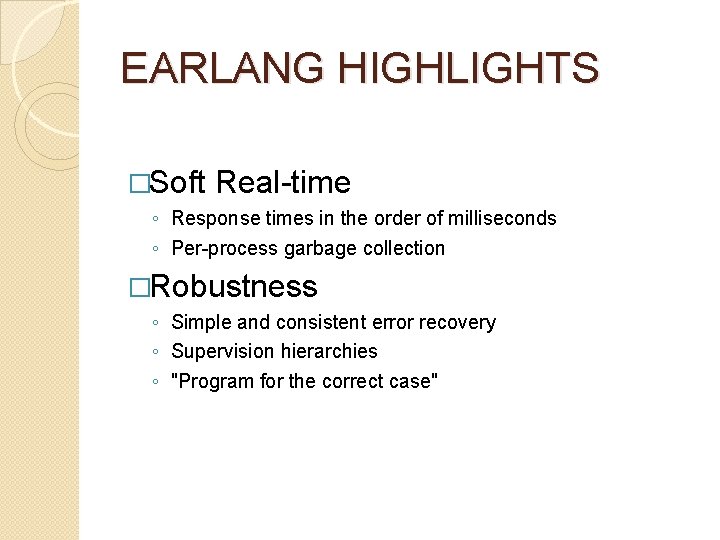 EARLANG HIGHLIGHTS

□Soft Real-time
◦ Response times in the order of milliseconds
◦ Per-process garbage collection

□Robustness
◦ Simple and consistent error recovery
◦ Supervision hierarchies
◦ "Program for the correct case"